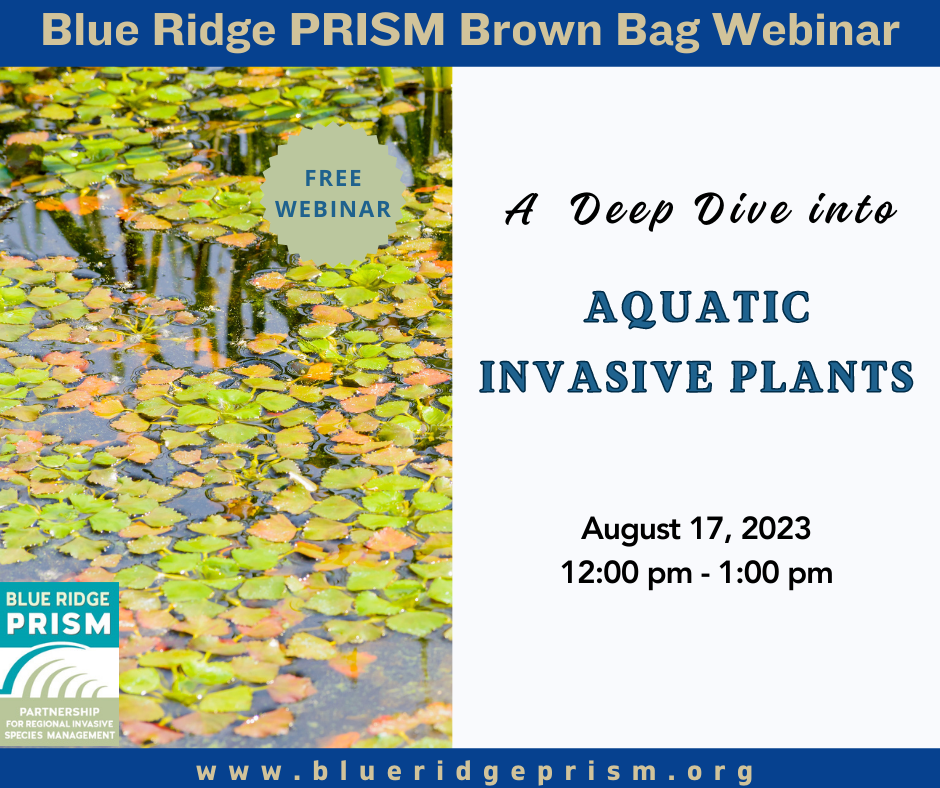 Blue Ridge PRISM Brown Bag Webinar

FREE WEBINAR

A Deep Dive into

AQUATIC INVASIVE PLANTS

August 17, 2023
12:00 pm - 1:00 pm

BLUE RIDGE PRISM

PARTNERSHIP FOR REGIONAL INVASIVE SPECIES MANAGEMENT

www.blueridgeprism.org